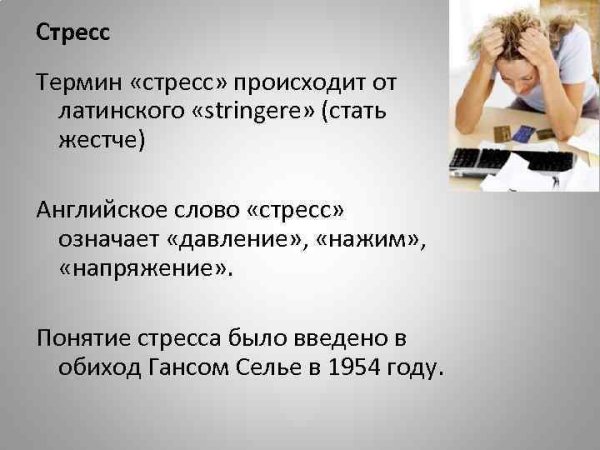 Стресс

Термин «стресс» происходит от латинского «stringere» (стать жестче)

Английское слово «стресс» означает «давление», «нажим», «напряжение».

Понятие стресса было введено в обиход Гансом Селье в 1954 году.